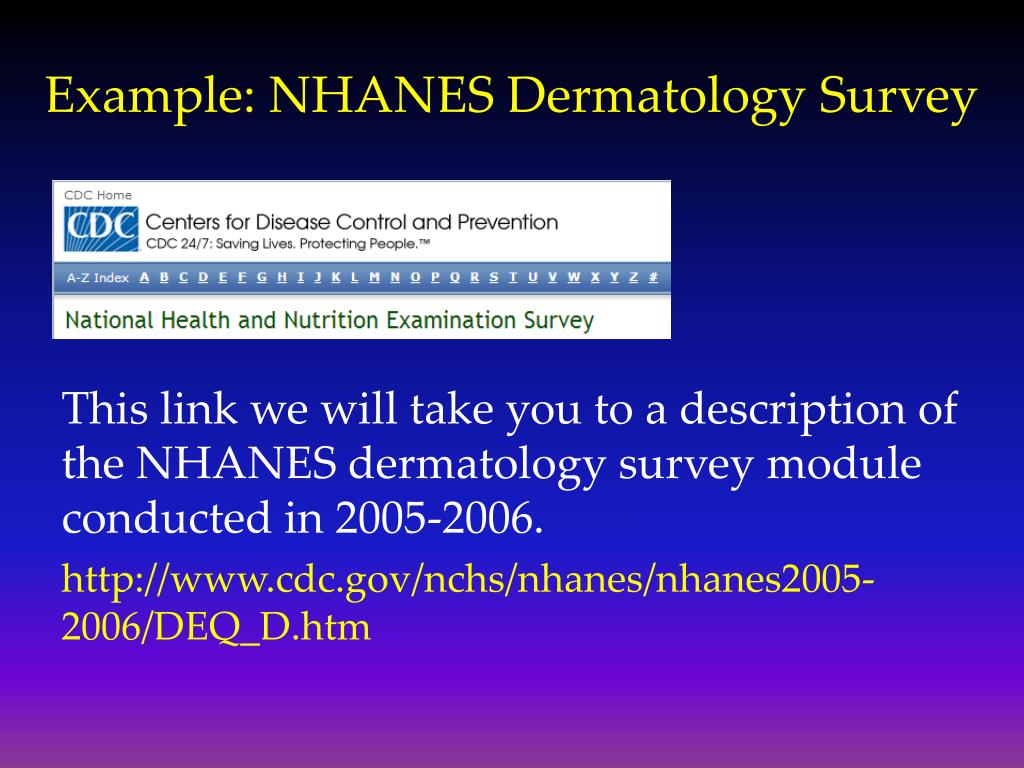 Example: NHANES Dermatology Survey

CDC Home

CDC Centers for Disease Control and Prevention
CDC 24/7: Saving Lives. Protecting People.™

A-Z Index A B C D E F G H I J K L M N O P Q R S T U V W X Y Z #

National Health and Nutrition Examination Survey

This link we will take you to a description of the NHANES dermatology survey module conducted in 2005-2006.

http://www.cdc.gov/nchs/nhanes/nhanes2005-2006/DEQ_D.htm